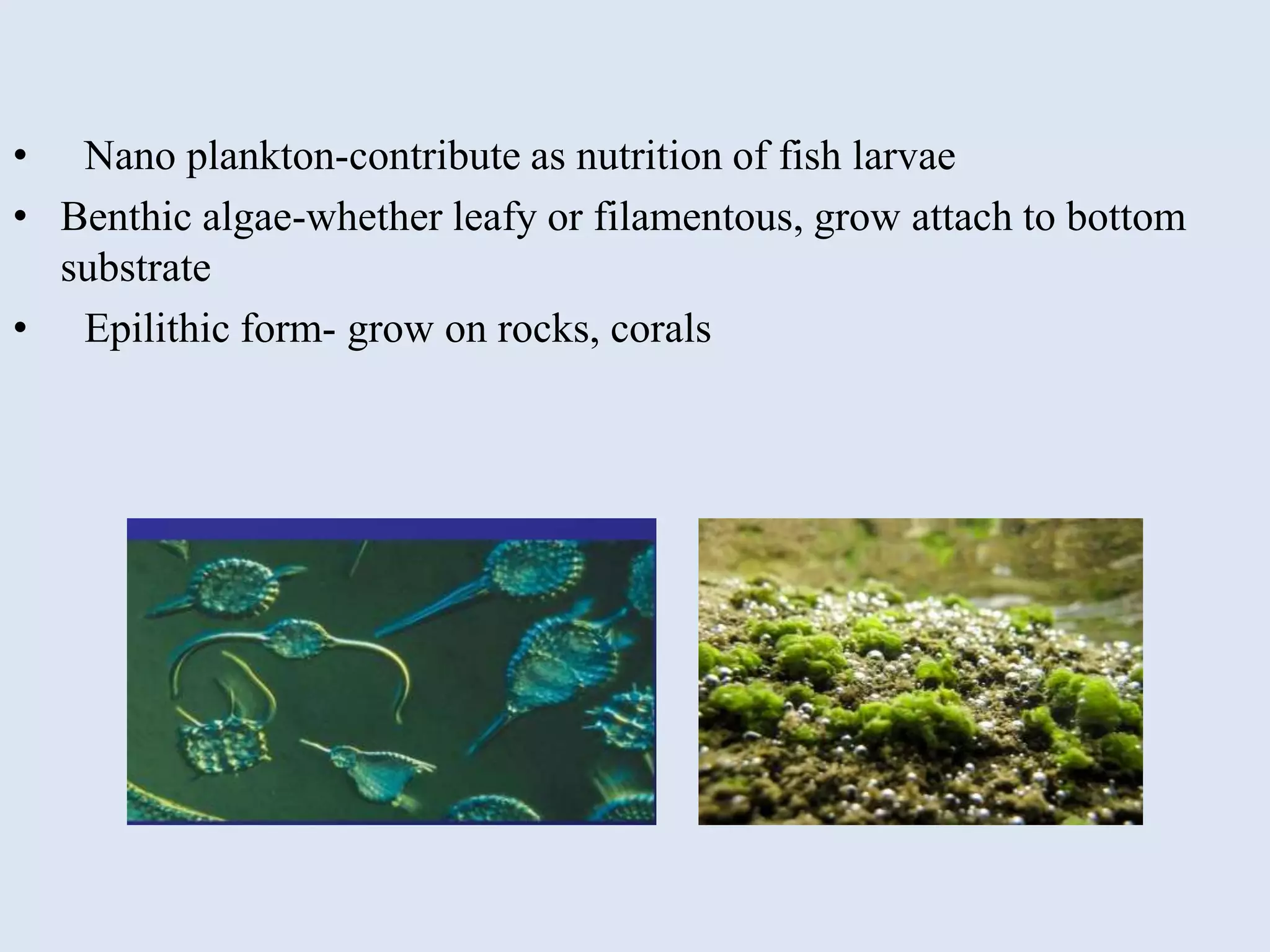 • Nano plankton-contribute as nutrition of fish larvae
• Benthic algae-whether leafy or filamentous, grow attach to bottom substrate
• Epilithic form- grow on rocks, corals